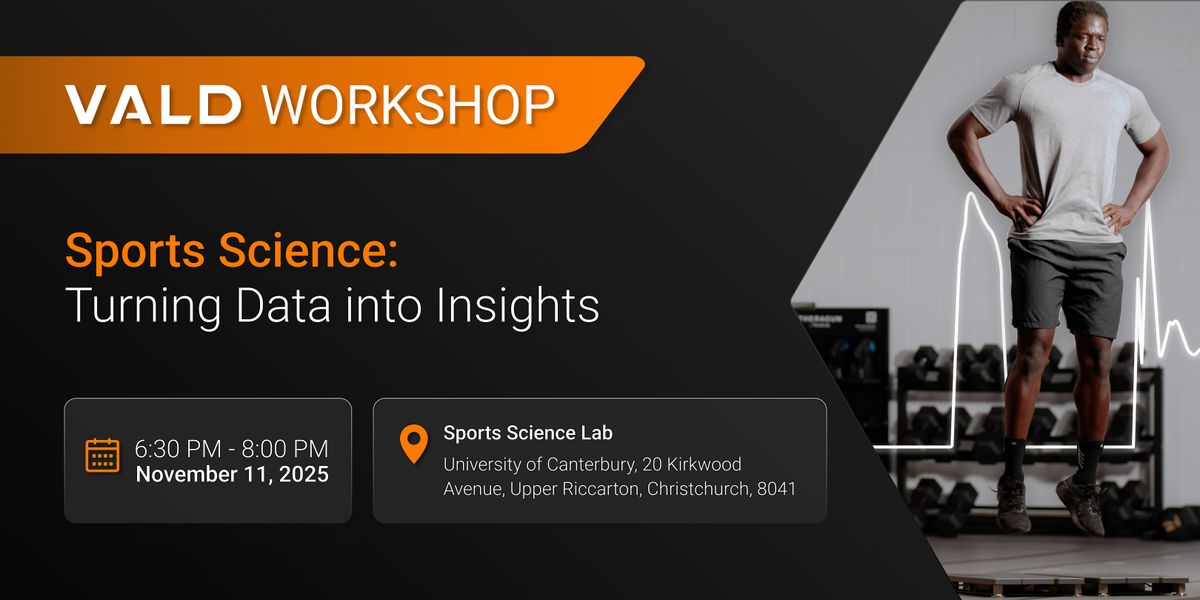 VALD WORKSHOP

Sports Science:
Turning Data into Insights

6:30 PM - 8:00 PM
November 11, 2025

Sports Science Lab
University of Canterbury, 20 Kirkwood Avenue, Upper Riccarton, Christchurch, 8041

THERAGUN